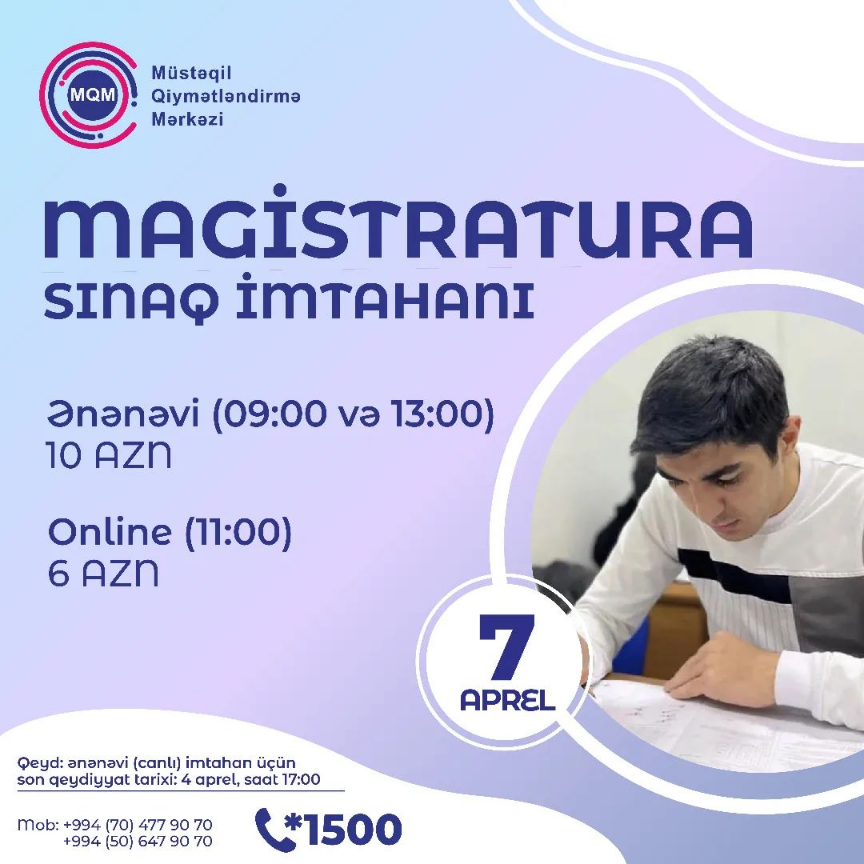 MQM
Müstəqil Qiymətləndirmə Mərkəzi

MAGİSTRATURA
SINAQ İMTAHANI

Ənənəvi (09:00 və 13:00)
10 AZN

Online (11:00)
6 AZN

7
APREL

Qeyd: ənənəvi (canlı) imtahan üçün son qeydiyyat tarixi: 4 aprel, saat 17:00

Mob: +994 (70) 477 90 70
+994 (50) 647 90 70

*1500